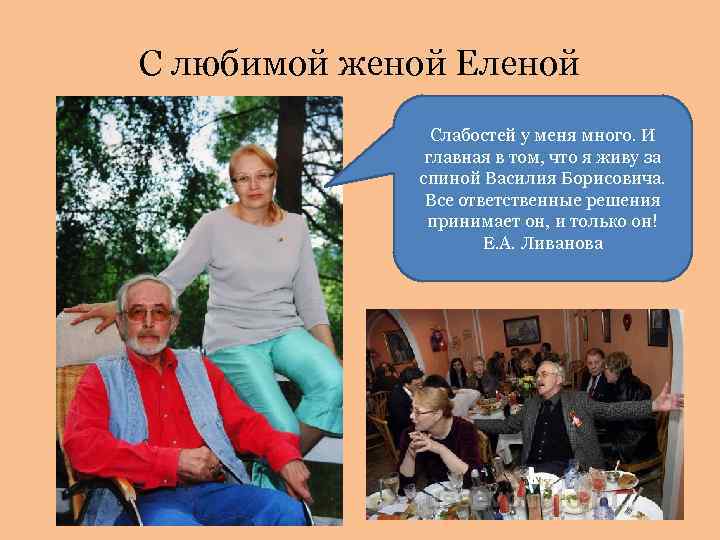 С любимой женой Еленой

Слабостей у меня много. И главная в том, что я живу за спиной Василия Борисовича. Все ответственные решения принимает он, и только он!
Е.А. Ливанова